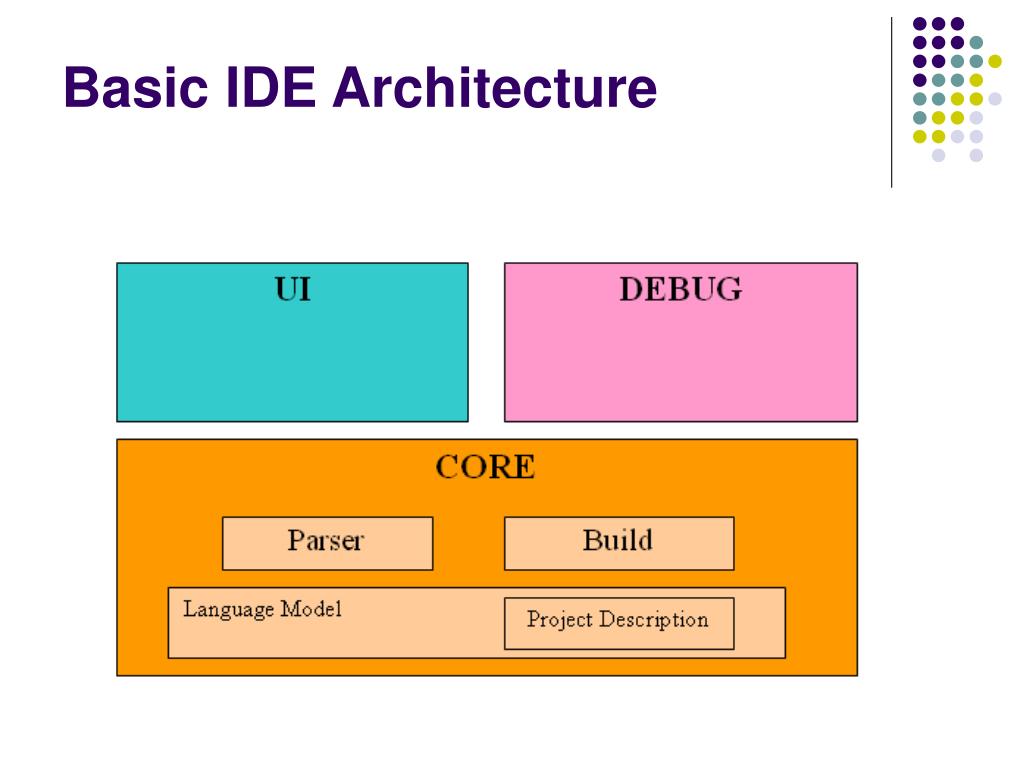 Basic IDE Architecture

UI

DEBUG

CORE

Parser

Build

Language Model

Project Description